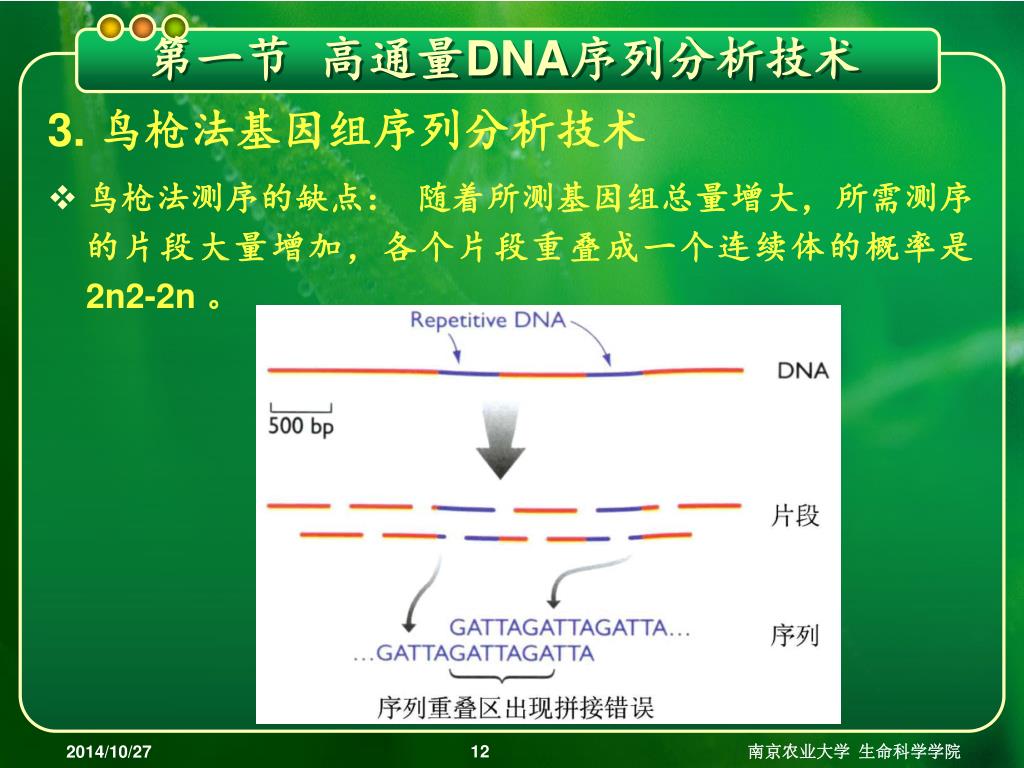 第一节 高通量DNA序列分析技术

3. 鸟枪法基因组序列分析技术

❖ 鸟枪法测序的缺点： 随着所测基因组总量增大，所需测序的片段大量增加，各个片段重叠成一个连续体的概率是2n2-2n 。

Repetitive DNA

DNA

500 bp

片段

GATTAGATTAGATTA…

…GATTAGATTAGATTA

序列

序列重叠区出现拼接错误

2014/10/27

12

南京农业大学 生命科学学院